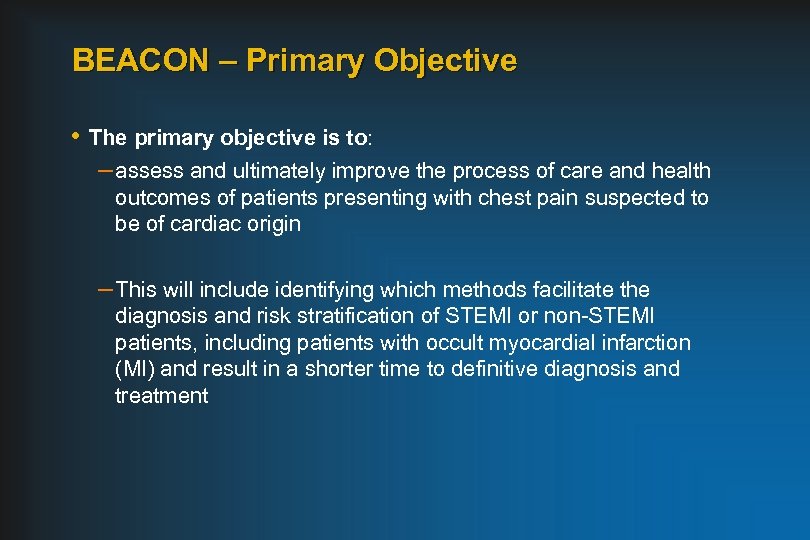 BEACON – Primary Objective

• The primary objective is to:

– assess and ultimately improve the process of care and health outcomes of patients presenting with chest pain suspected to be of cardiac origin

– This will include identifying which methods facilitate the diagnosis and risk stratification of STEMI or non-STEMI patients, including patients with occult myocardial infarction (MI) and result in a shorter time to definitive diagnosis and treatment